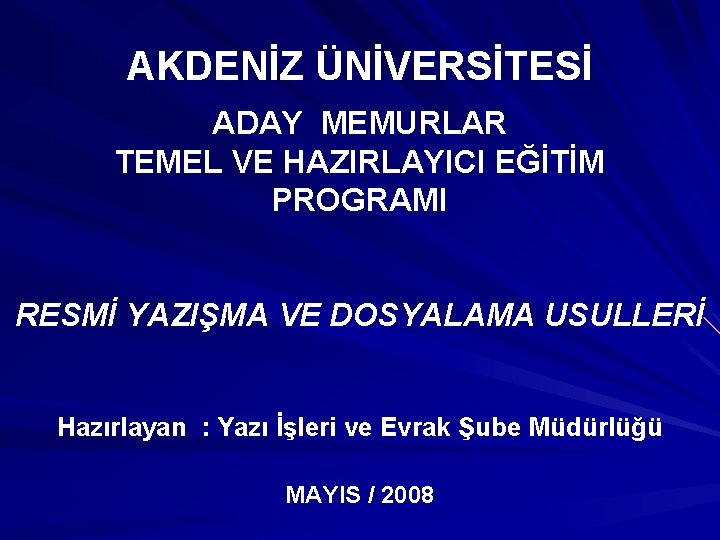 AKDENİZ ÜNİVERSİTESİ

ADAY MEMURLAR
TEMEL VE HAZIRLAYICI EĞİTİM
PROGRAMI

RESMİ YAZIŞMA VE DOSYALAMA USULLERİ

Hazırlayan : Yazı İşleri ve Evrak Şube Müdürlüğü

MAYIS / 2008